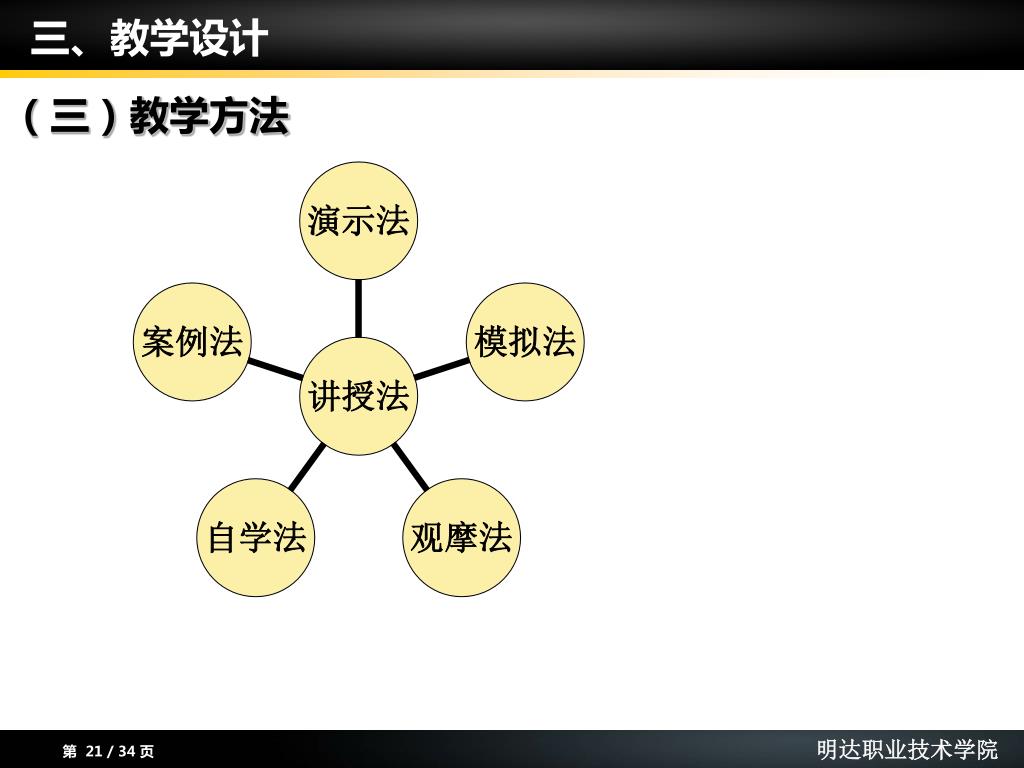 三、教学设计

（三）教学方法

演示法

案例法

模拟法

讲授法

自学法

观摩法

第 21 / 34 页

明达职业技术学院